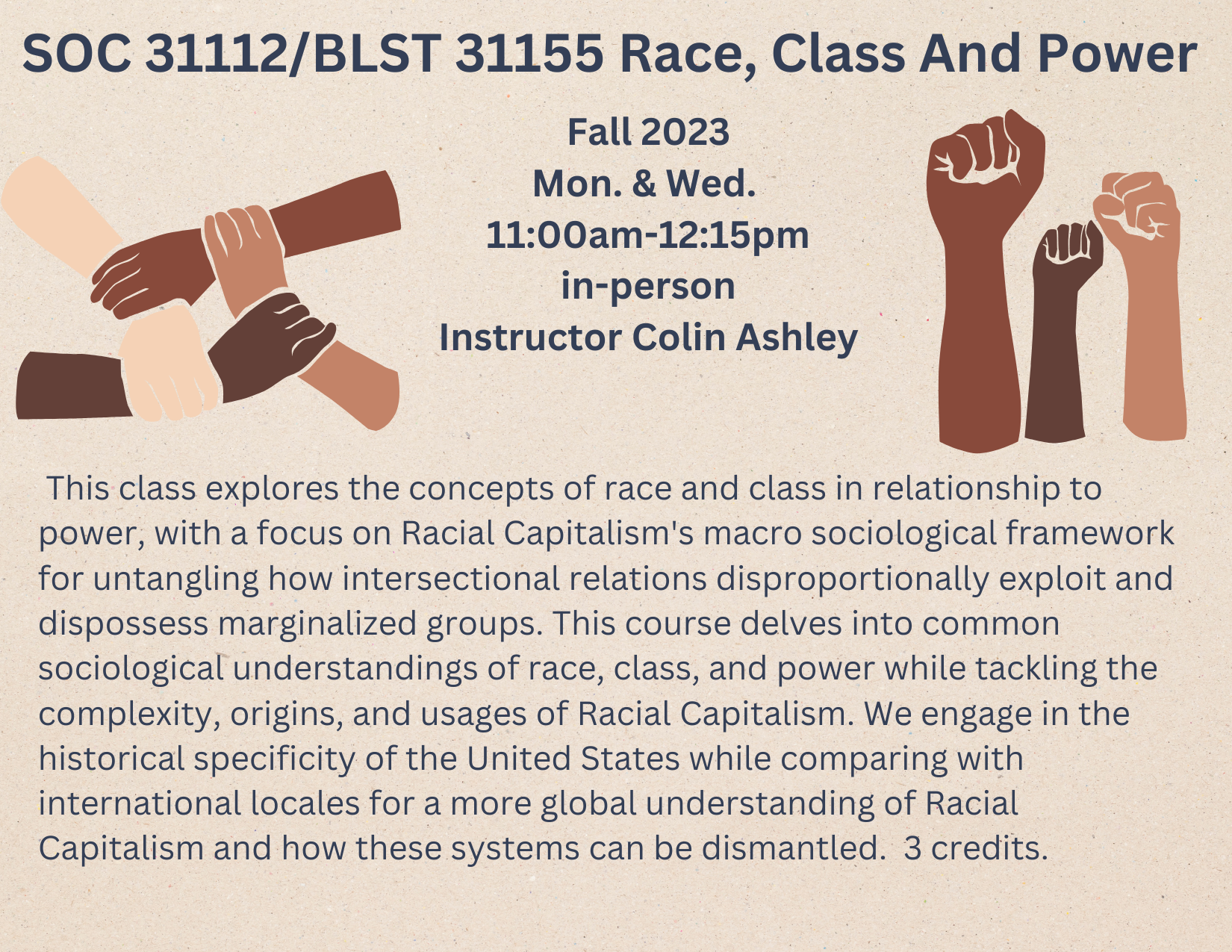 SOC 31112/BLST 31155 Race, Class And Power

Fall 2023
Mon. & Wed.
11:00am-12:15pm
in-person
Instructor Colin Ashley

This class explores the concepts of race and class in relationship to power, with a focus on Racial Capitalism's macro sociological framework for untangling how intersectional relations disproportionally exploit and dispossess marginalized groups. This course delves into common sociological understandings of race, class, and power while tackling the complexity, origins, and usages of Racial Capitalism. We engage in the historical specificity of the United States while comparing with international locales for a more global understanding of Racial Capitalism and how these systems can be dismantled. 3 credits.